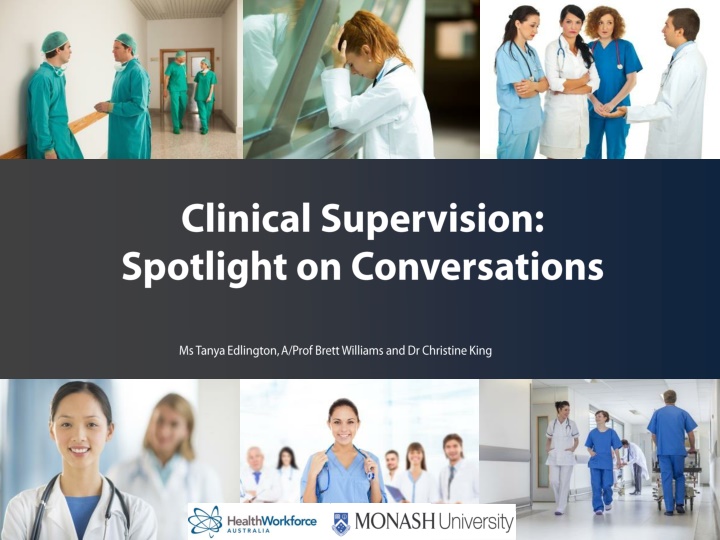 Clinical Supervision:
Spotlight on Conversations

Ms Tanya Edlington, A/Prof Brett Williams and Dr Christine King

HealthWorkforce AUSTRALIA

MONASH University